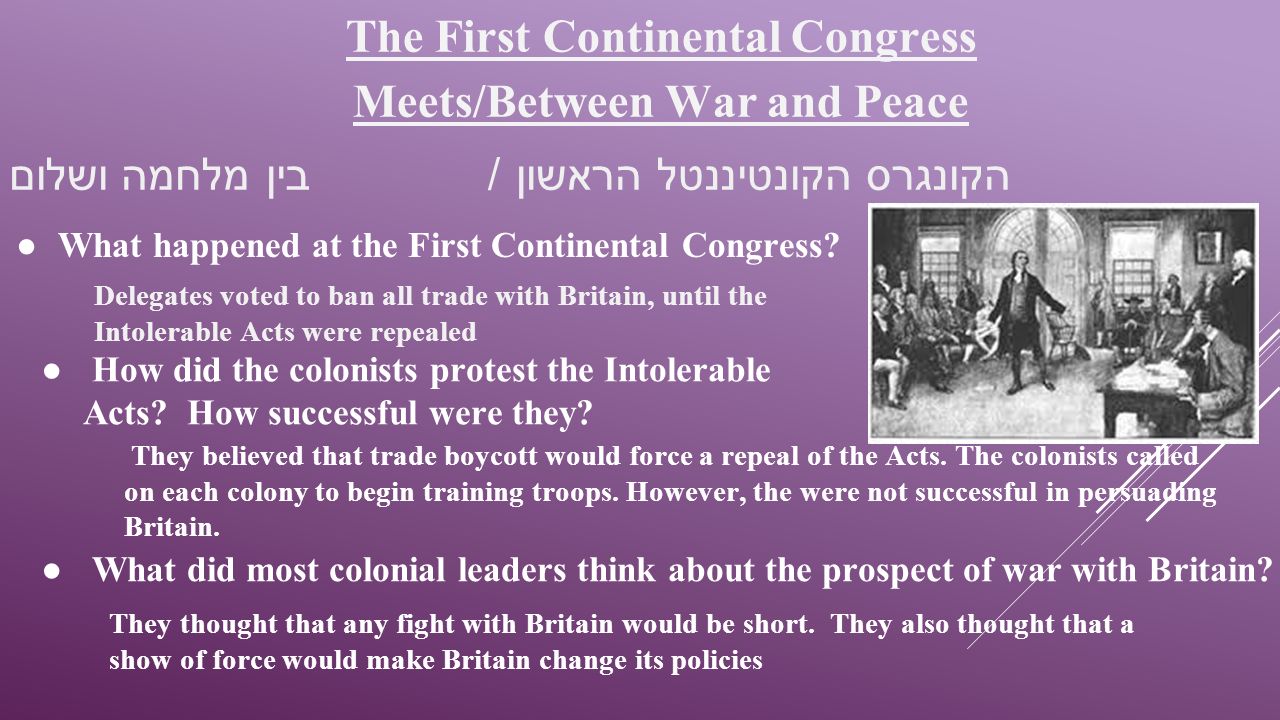 The First Continental Congress Meets/Between War and Peace

הקונגרס הקונטיננטל הראשון / בין מלחמה ושלום

● What happened at the First Continental Congress?

Delegates voted to ban all trade with Britain, until the Intolerable Acts were repealed

● How did the colonists protest the Intolerable Acts? How successful were they?

They believed that trade boycott would force a repeal of the Acts. The colonists called on each colony to begin training troops. However, the were not successful in persuading Britain.

● What did most colonial leaders think about the prospect of war with Britain?

They thought that any fight with Britain would be short. They also thought that a show of force would make Britain change its policies